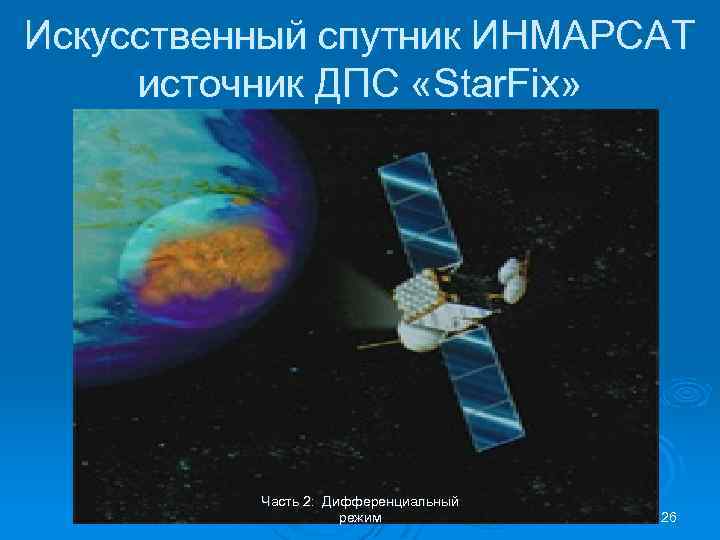 Искусственный спутник ИНМАРСАТ источник ДПС «StarFix»

Часть 2: Дифференциальный режим

26